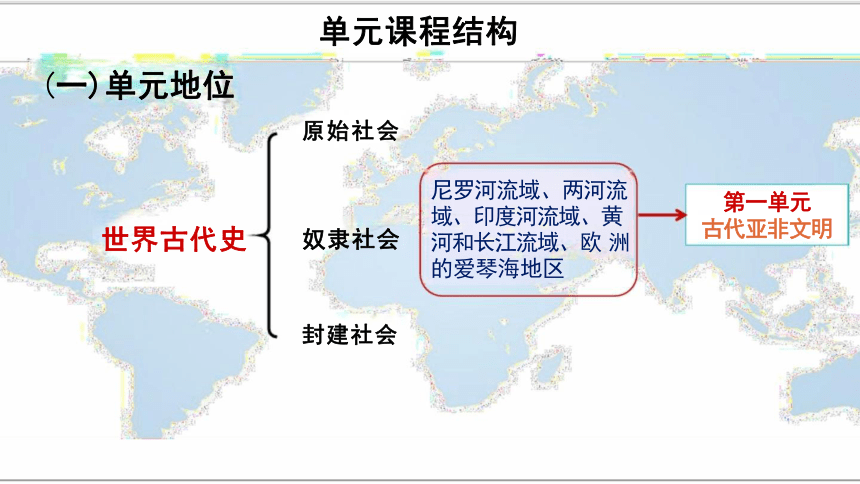 单元课程结构

(一)单元地位

世界古代史

原始社会

奴隶社会

封建社会

尼罗河流域、两河流域、印度河流域、黄河和长江流域、欧 洲的爱琴海地区

第一单元
古代亚非文明